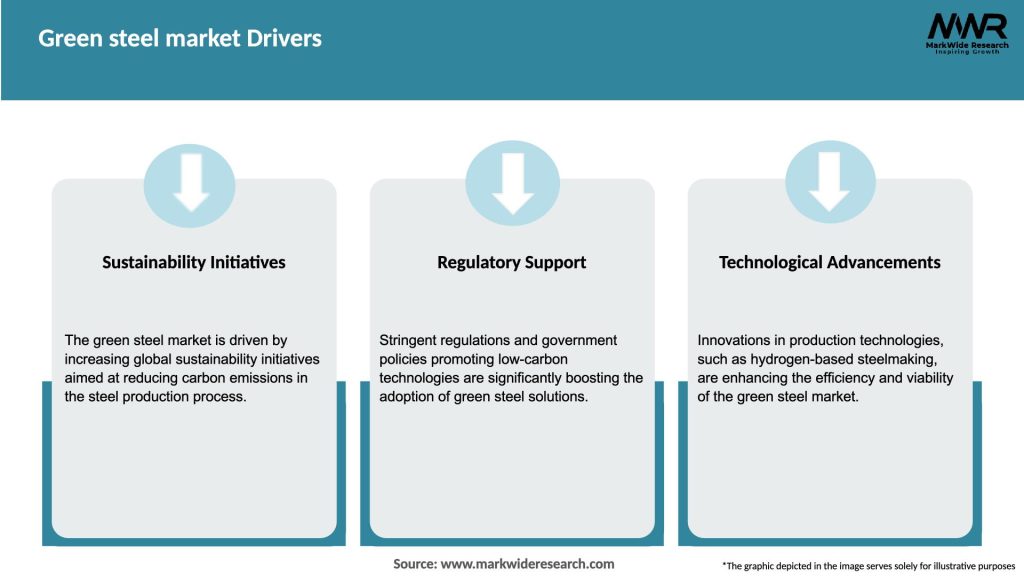 Green steel market Drivers

MWR
MarkWide Research
Inspiring Growth

Sustainability Initiatives

The green steel market is driven by increasing global sustainability initiatives aimed at reducing carbon emissions in the steel production process.

Regulatory Support

Stringent regulations and government policies promoting low-carbon technologies are significantly boosting the adoption of green steel solutions.

Technological Advancements

Innovations in production technologies, such as hydrogen-based steelmaking, are enhancing the efficiency and viability of the green steel market.

Source: www.markwideresearch.com

*The graphic depicted in the image serves solely for illustrative purposes